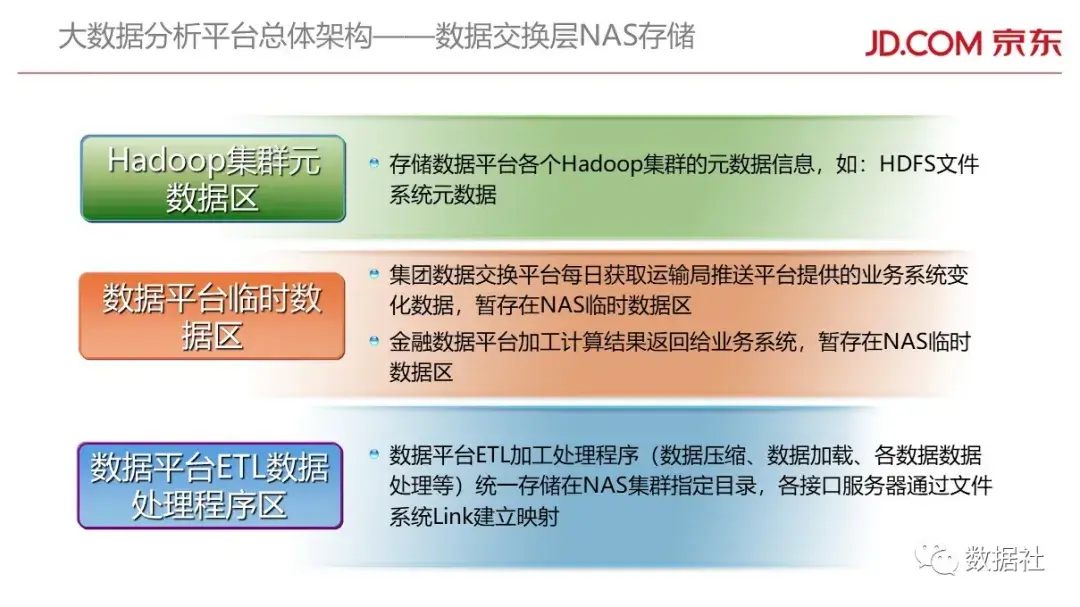 大数据分析平台总体架构——数据交换层NAS存储

JD.COM 京东

Hadoop集群元数据区

存储数据平台各个Hadoop集群的元数据信息，如：HDFS文件系统元数据

数据平台临时数据区

集团数据交换平台每日获取运输局推送平台提供的业务系统变化数据，暂存在NAS临时数据区

金融数据平台加工计算结果返回给业务系统，暂存在NAS临时数据区

数据平台ETL数据处理程序区

数据平台ETL加工处理程序（数据压缩、数据加载、各数据数据处理等）统一存储在NAS集群指定目录，各接口服务器通过文件系统Link建立映射

数据社